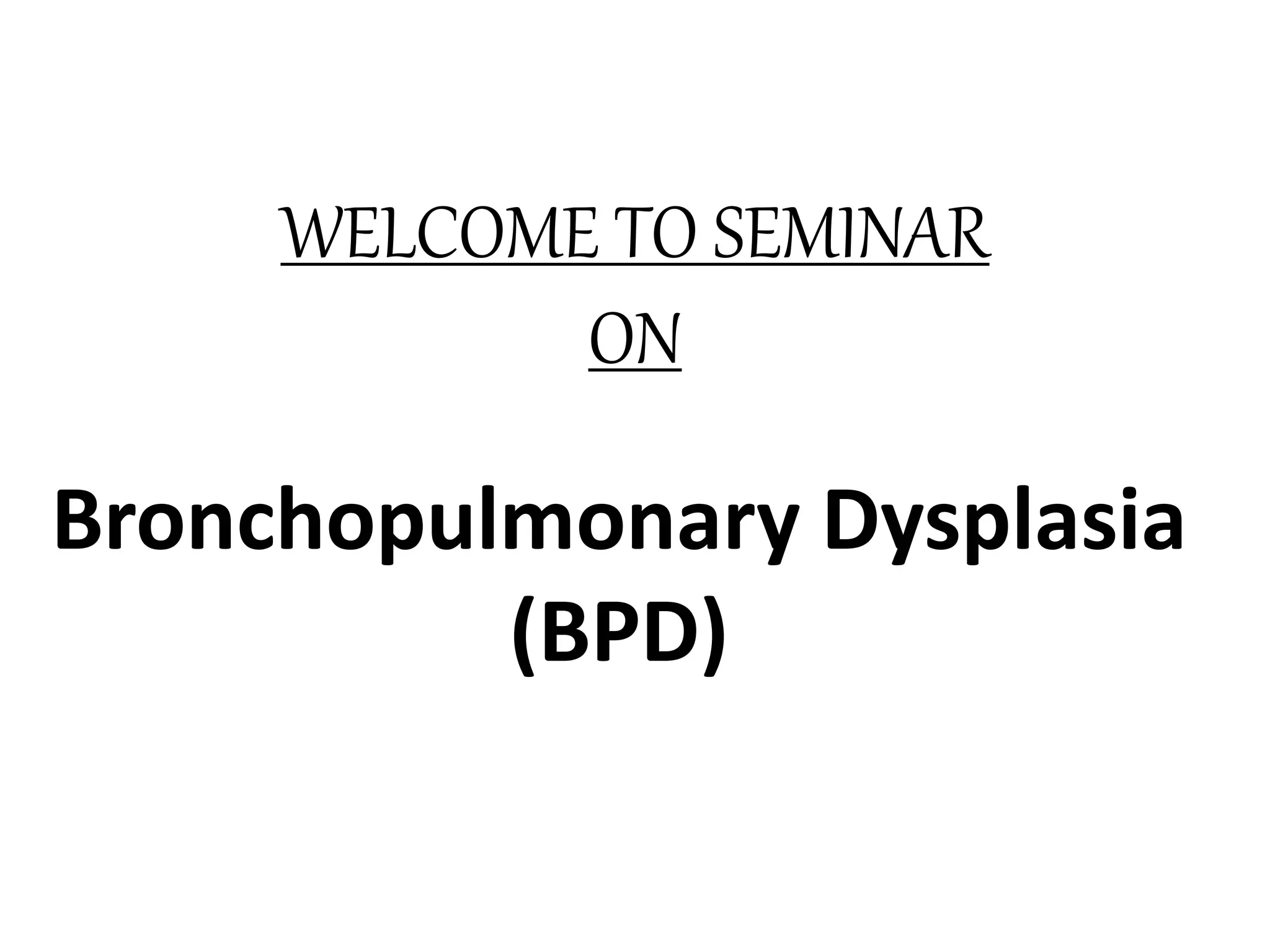 WELCOME TO SEMINAR

ON

Bronchopulmonary Dysplasia (BPD)